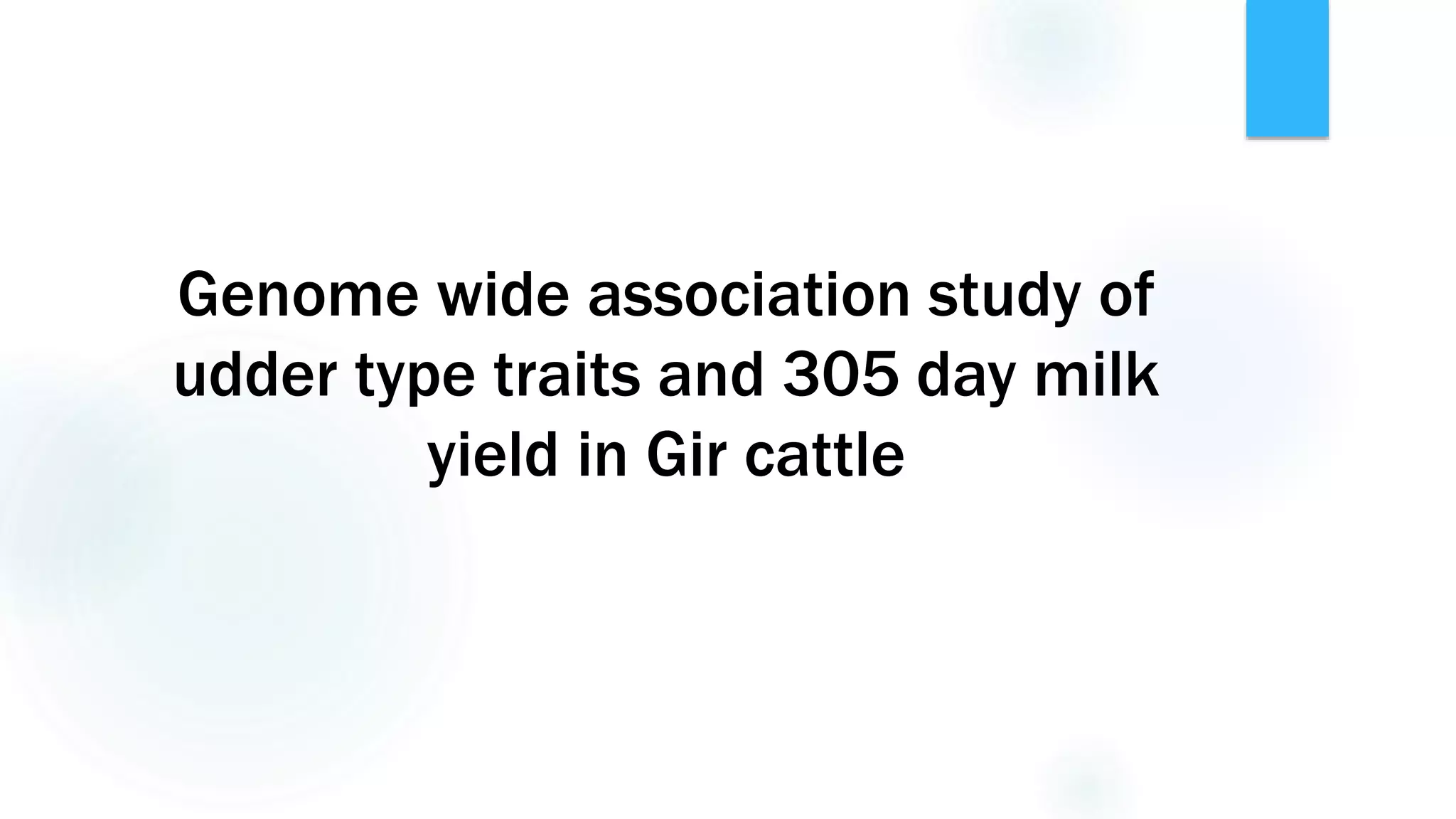 Genome wide association study of udder type traits and 305 day milk yield in Gir cattle